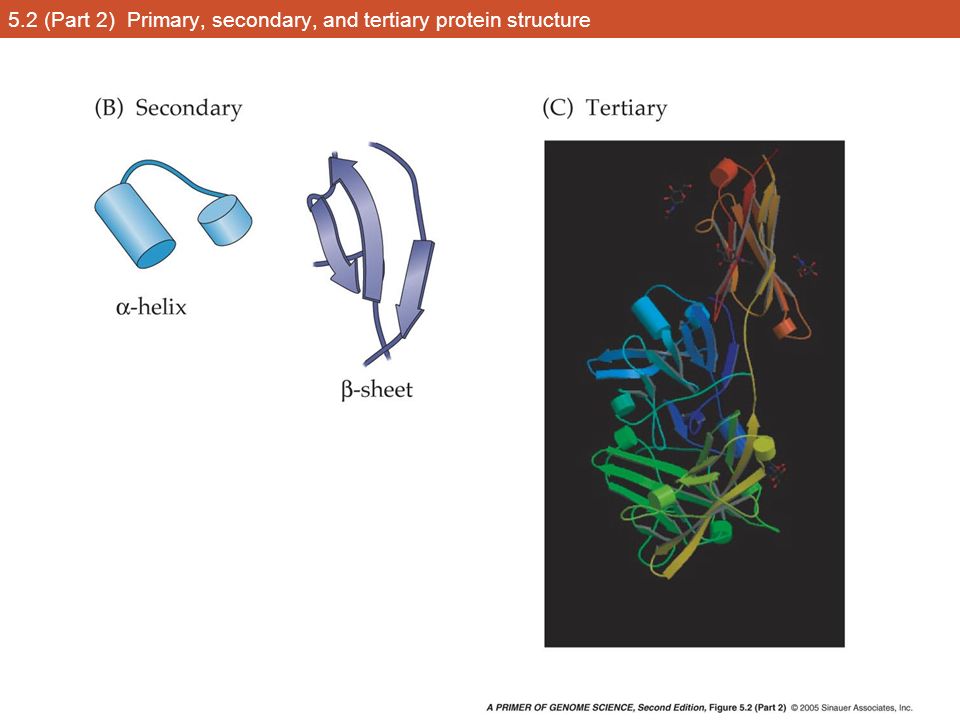 5.2 (Part 2) Primary, secondary, and tertiary protein structure

(B) Secondary

α-helix

β-sheet

(C) Tertiary

A PRIMER OF GENOME SCIENCE, Second Edition, Figure 5.2 (Part 2) © 2005 Sinauer Associates, Inc.